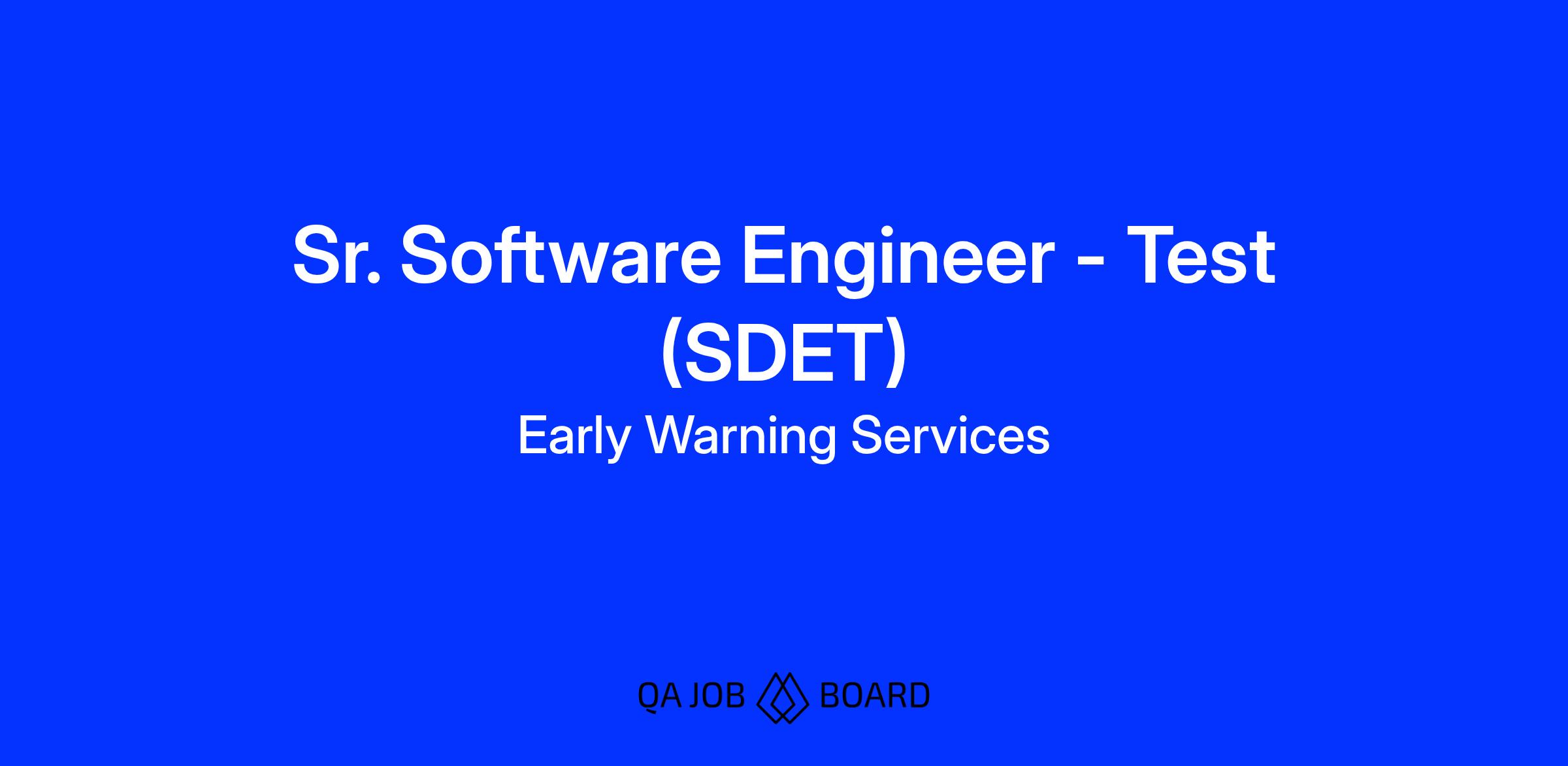 Sr. Software Engineer - Test (SDET)

Early Warning Services

QA JOB BOARD